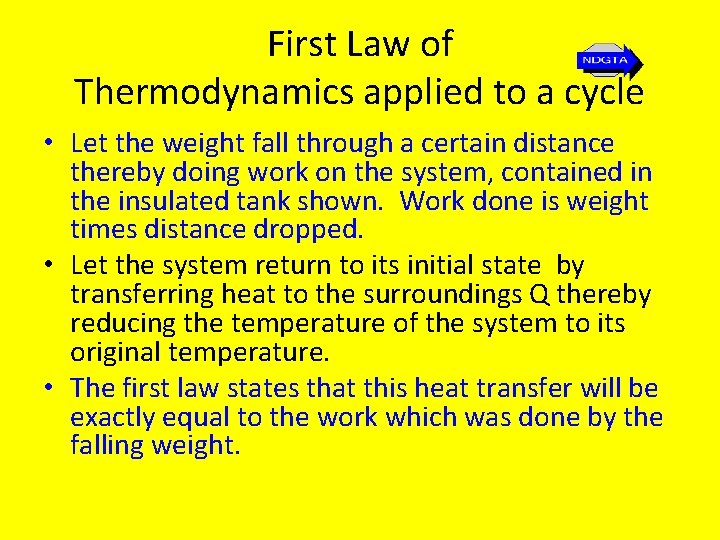 First Law of Thermodynamics applied to a cycle

NDGTA

• Let the weight fall through a certain distance thereby doing work on the system, contained in the insulated tank shown. Work done is weight times distance dropped.
• Let the system return to its initial state by transferring heat to the surroundings Q thereby reducing the temperature of the system to its original temperature.
• The first law states that this heat transfer will be exactly equal to the work which was done by the falling weight.